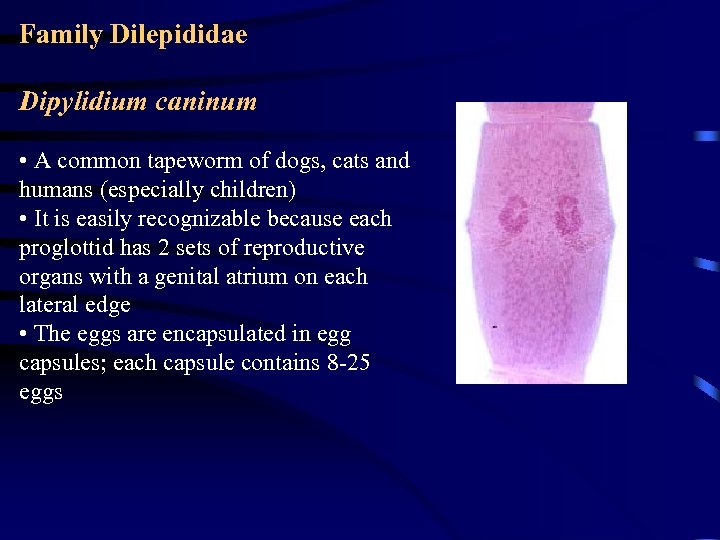 Family Dilepididae

Dipylidium caninum

• A common tapeworm of dogs, cats and humans (especially children)
• It is easily recognizable because each proglottid has 2 sets of reproductive organs with a genital atrium on each lateral edge
• The eggs are encapsulated in egg capsules; each capsule contains 8-25 eggs